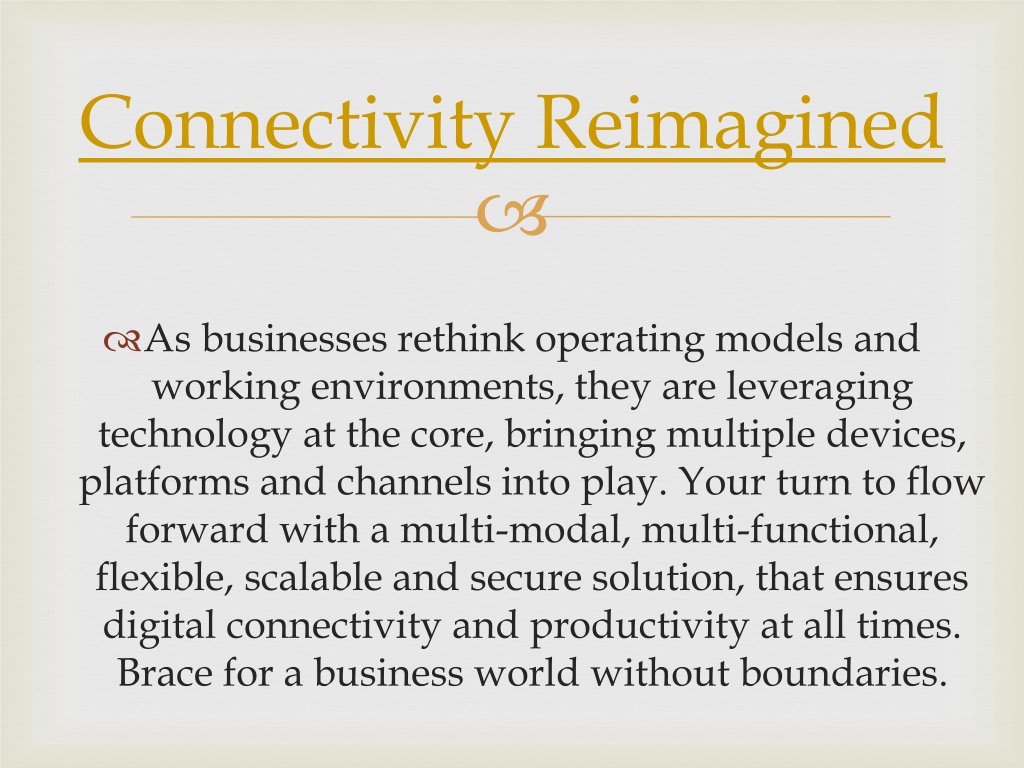 Connectivity Reimagined

As businesses rethink operating models and working environments, they are leveraging technology at the core, bringing multiple devices, platforms and channels into play. Your turn to flow forward with a multi-modal, multi-functional, flexible, scalable and secure solution, that ensures digital connectivity and productivity at all times. Brace for a business world without boundaries.